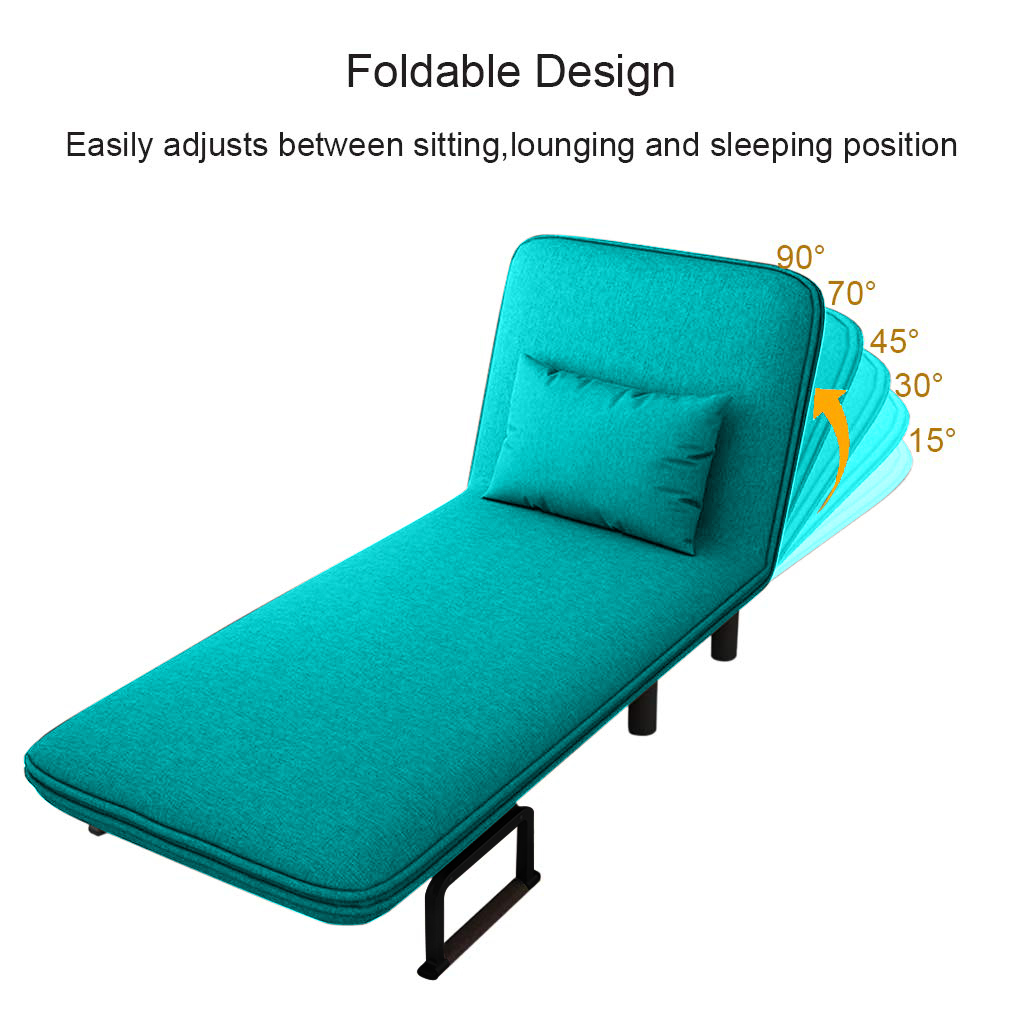 Foldable Design

Easily adjusts between sitting,lounging and sleeping position

90°
70°
45°
30°
15°